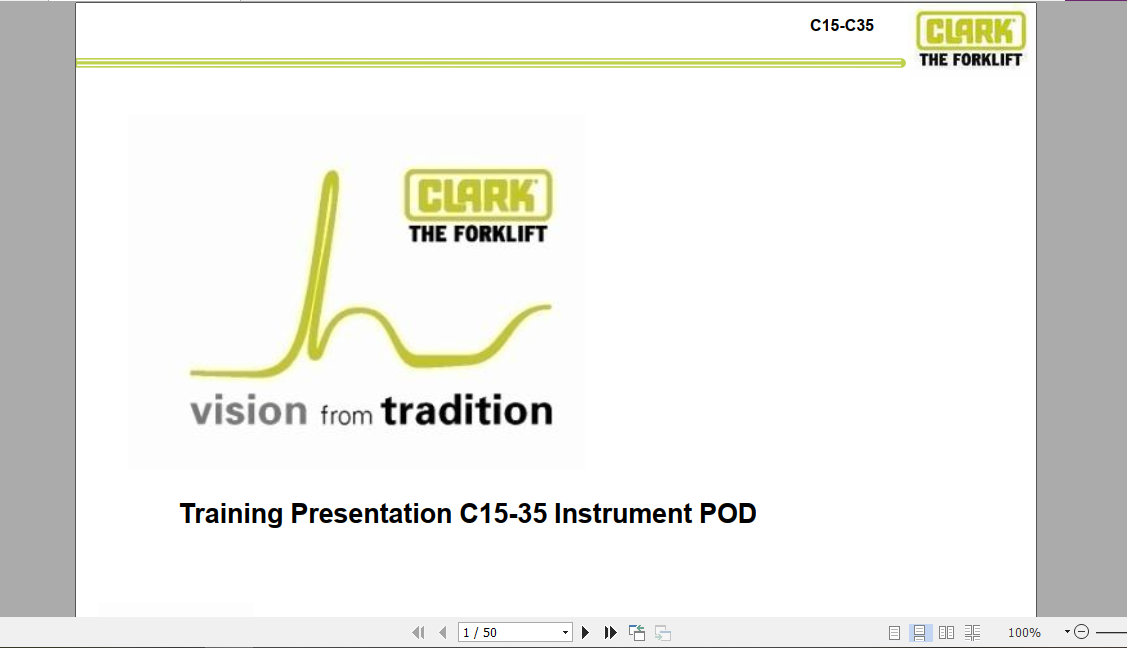 C15-C35

CLARK
THE FORKLIFT

CLARK
THE FORKLIFT

vision from tradition

Training Presentation C15-35 Instrument POD

1 / 50

100%